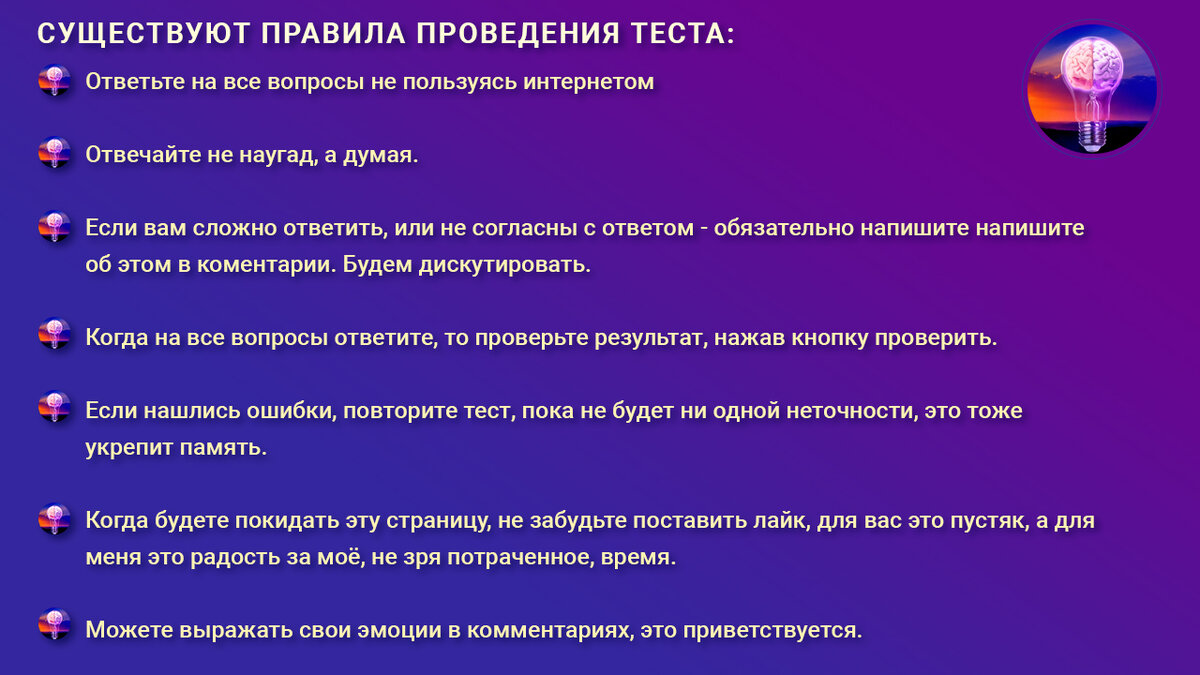 СУЩЕСТВУЮТ ПРАВИЛА ПРОВЕДЕНИЯ ТЕСТА:

Ответьте на все вопросы не пользуясь интернетом

Отвечайте не наугад, а думая.

Если вам сложно ответить, или не согласны с ответом - обязательно напишите напишите об этом в коментарии. Будем дискутировать.

Когда на все вопросы ответите, то проверьте результат, нажав кнопку проверить.

Если нашлись ошибки, повторите тест, пока не будет ни одной неточности, это тоже укрепит память.

Когда будете покидать эту страницу, не забудьте поставить лайк, для вас это пустяк, а для меня это радость за моё, не зря потраченное, время.

Можете выражать свои эмоции в комментариях, это приветствуется.